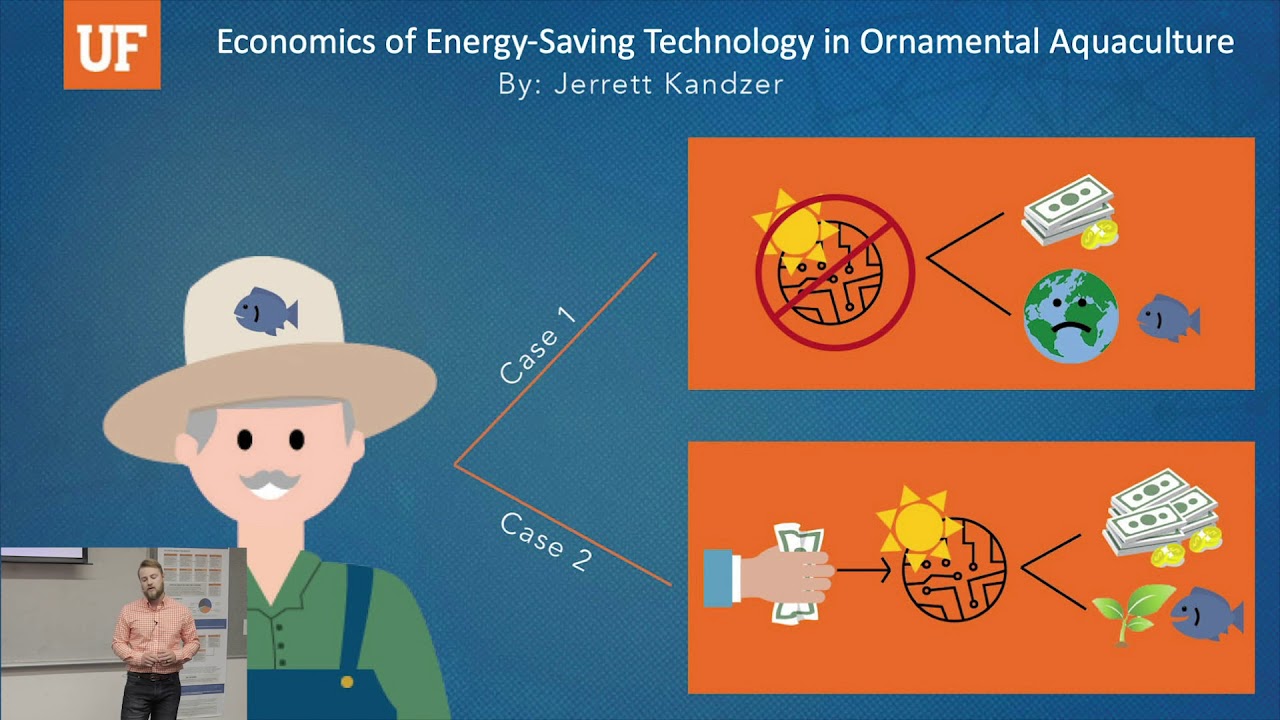 UF

Economics of Energy-Saving Technology in Ornamental Aquaculture
By: Jerrett Kandzer

Case 1

Case 2